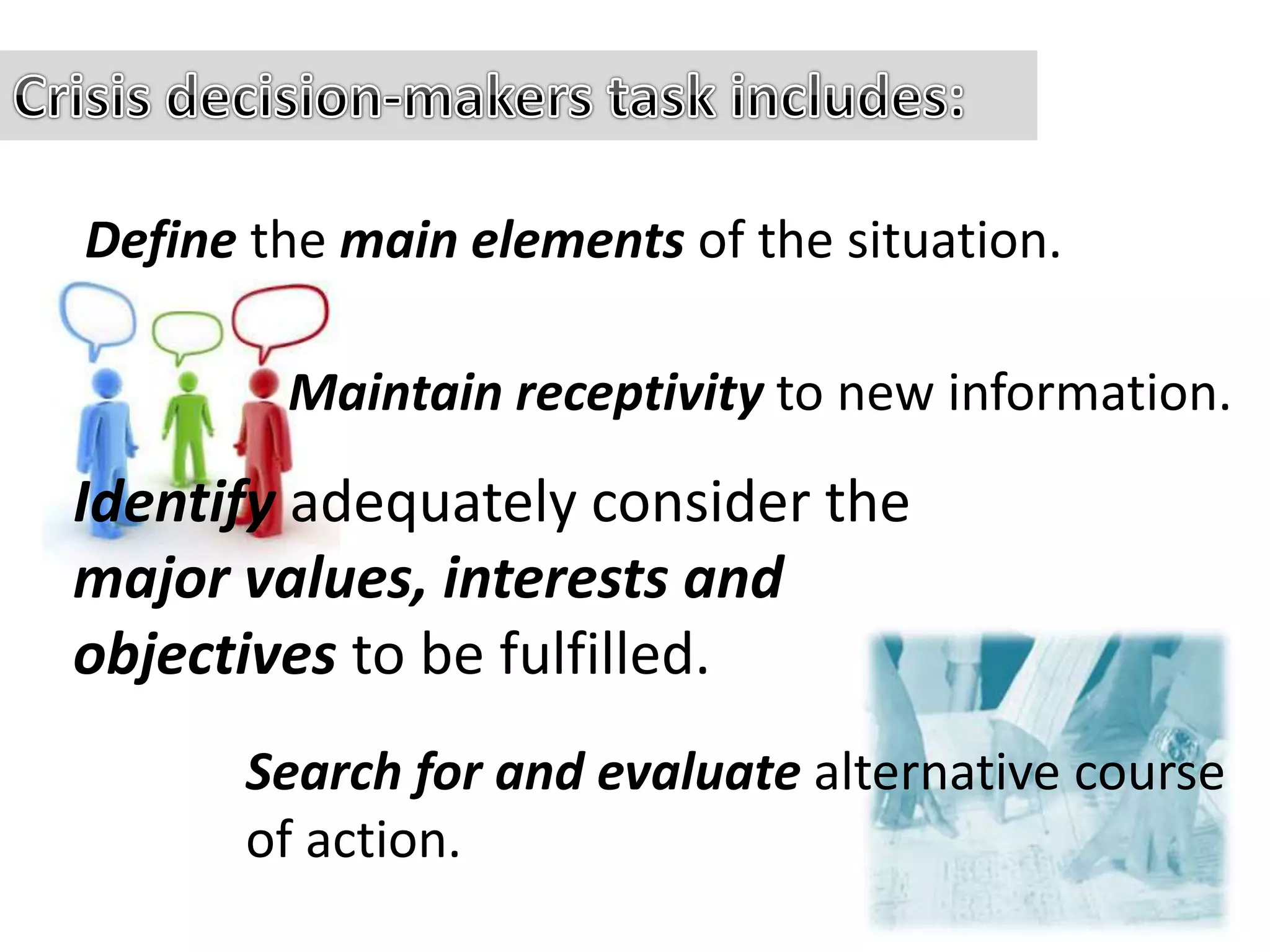 Crisis decision-makers task includes:

Define the main elements of the situation.

Maintain receptivity to new information.

Identify adequately consider the major values, interests and objectives to be fulfilled.

Search for and evaluate alternative course of action.